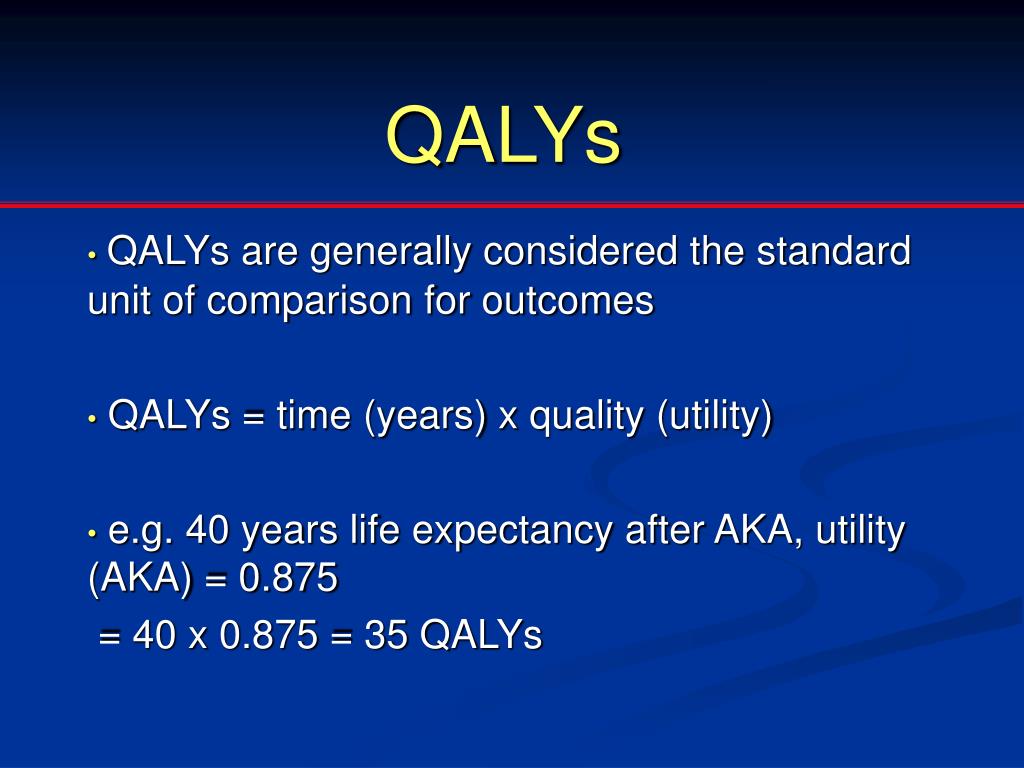 QALYs

• QALYs are generally considered the standard unit of comparison for outcomes

• QALYs = time (years) x quality (utility)

• e.g. 40 years life expectancy after AKA, utility (AKA) = 0.875
= 40 x 0.875 = 35 QALYs